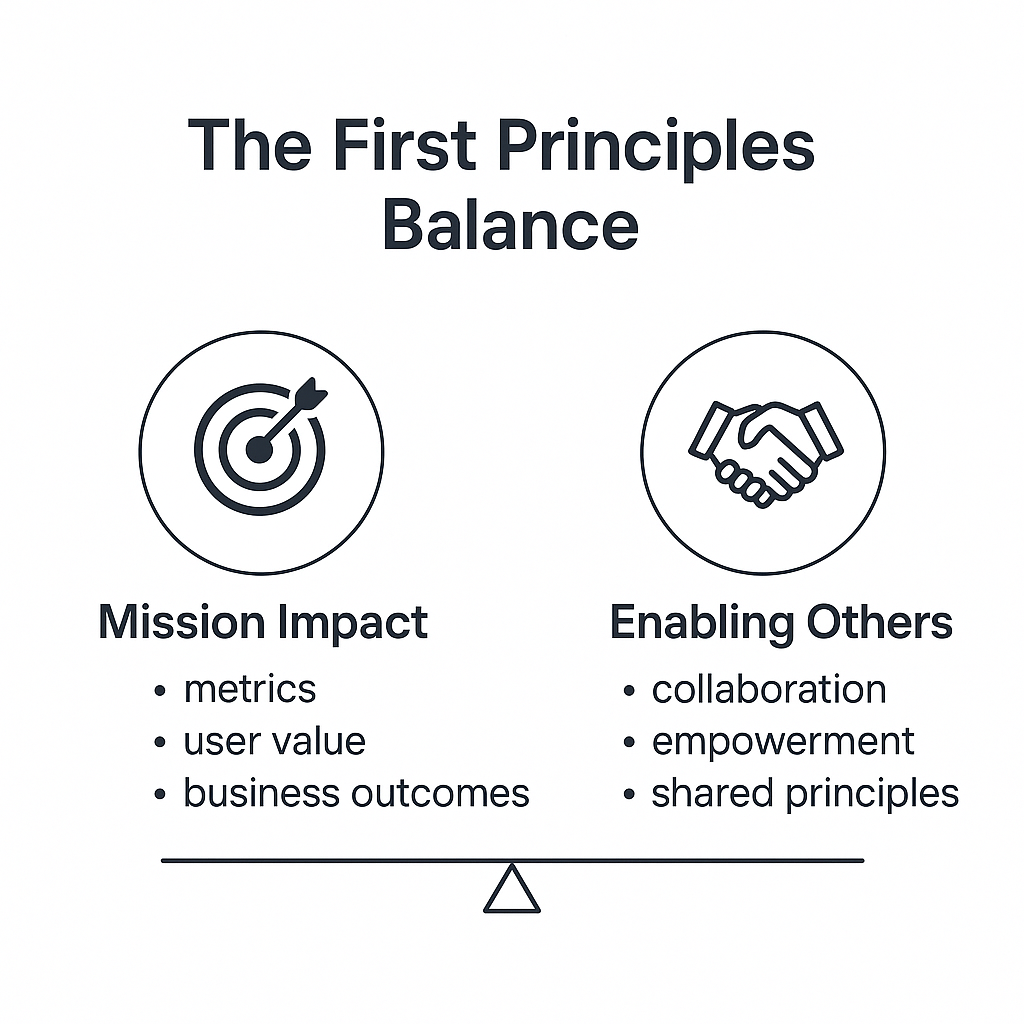 The First Principles Balance

Mission Impact
• metrics
• user value
• business outcomes

Enabling Others
• collaboration
• empowerment
• shared principles